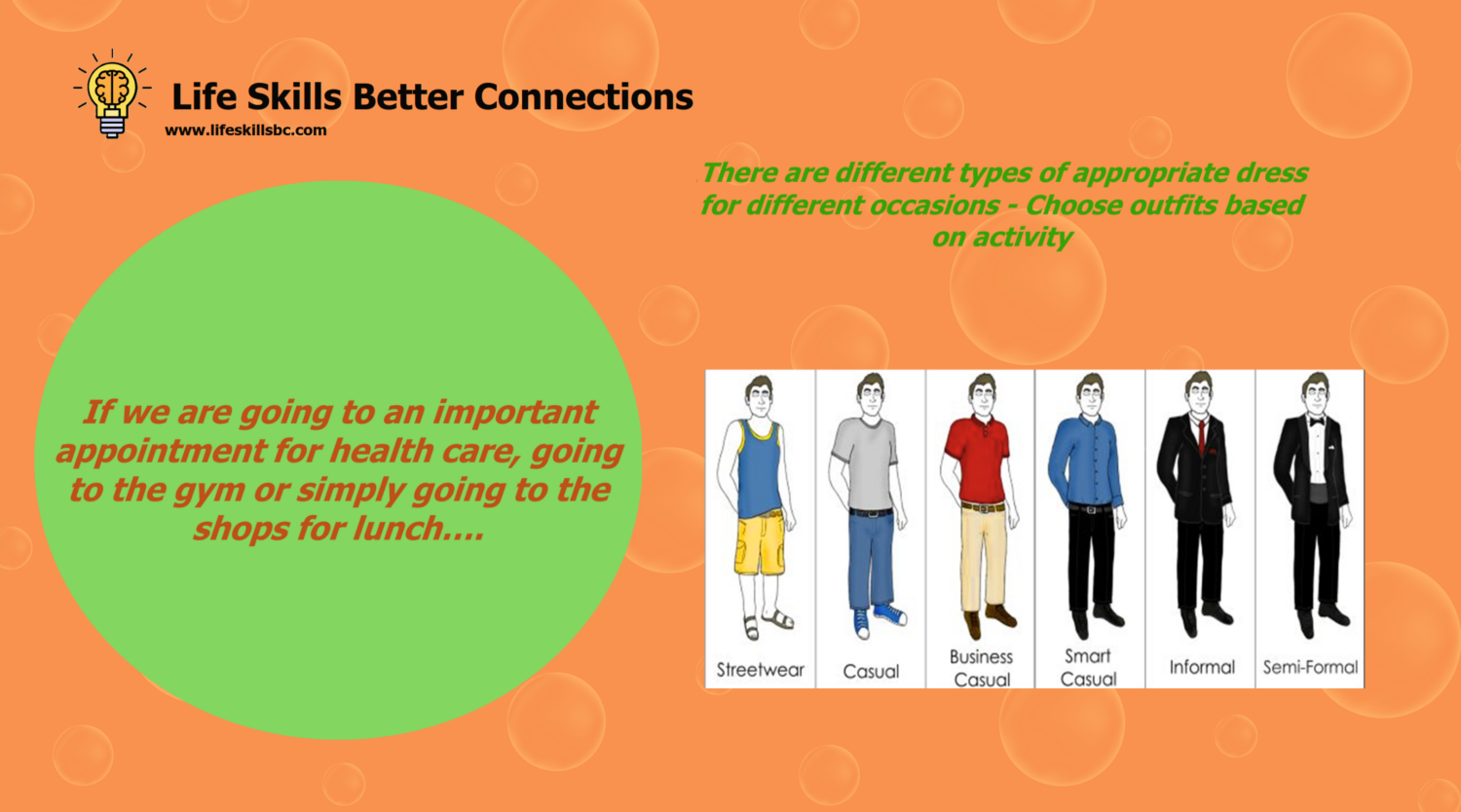 Life Skills Better Connections
www.lifeskillsbc.com

There are different types of appropriate dress for different occasions - Choose outfits based on activity

If we are going to an important appointment for health care, going to the gym or simply going to the shops for lunch....

Streetwear
Casual
Business Casual
Smart Casual
Informal
Semi-Formal